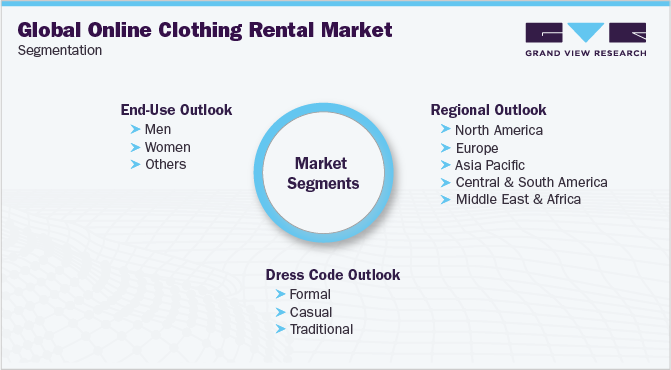 Global Online Clothing Rental Market
Segmentation

GRAND VIEW RESEARCH

End-Use Outlook
Men
Women
Others

Market Segments

Regional Outlook
North America
Europe
Asia Pacific
Central & South America
Middle East & Africa

Dress Code Outlook
Formal
Casual
Traditional